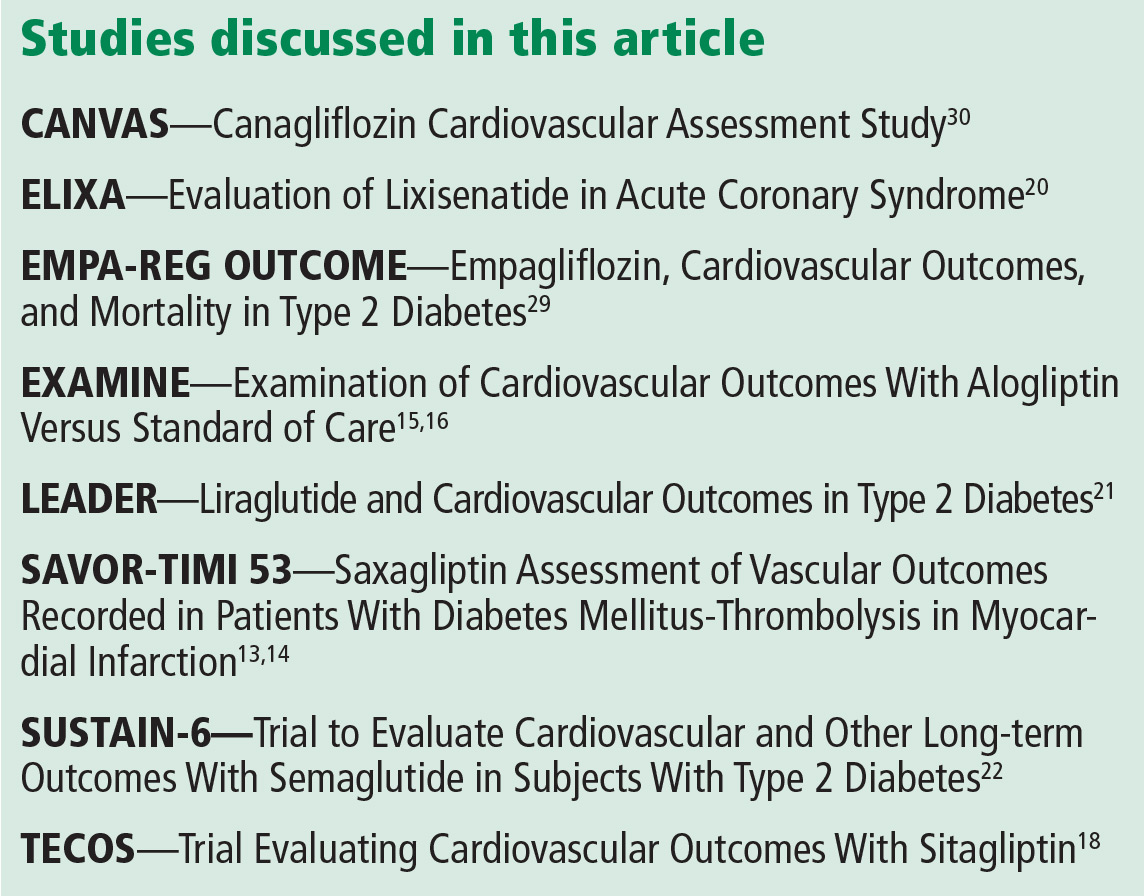 Studies discussed in this article

CANVAS—Canagliflozin Cardiovascular Assessment Study$^{30}$

ELIXA—Evaluation of Lixisenatide in Acute Coronary Syndrome$^{20}$

EMPA-REG OUTCOME—Empagliflozin, Cardiovascular Outcomes, and Mortality in Type 2 Diabetes$^{29}$

EXAMINE—Examination of Cardiovascular Outcomes With Alogliptin Versus Standard of Care$^{15,16}$

LEADER—Liraglutide and Cardiovascular Outcomes in Type 2 Diabetes$^{21}$

SAVOR-TIMI 53—Saxagliptin Assessment of Vascular Outcomes Recorded in Patients With Diabetes Mellitus-Thrombolysis in Myocardial Infarction$^{13,14}$

SUSTAIN-6—Trial to Evaluate Cardiovascular and Other Long-term Outcomes With Semaglutide in Subjects With Type 2 Diabetes$^{22}$

TECOS—Trial Evaluating Cardiovascular Outcomes With Sitagliptin$^{18}$